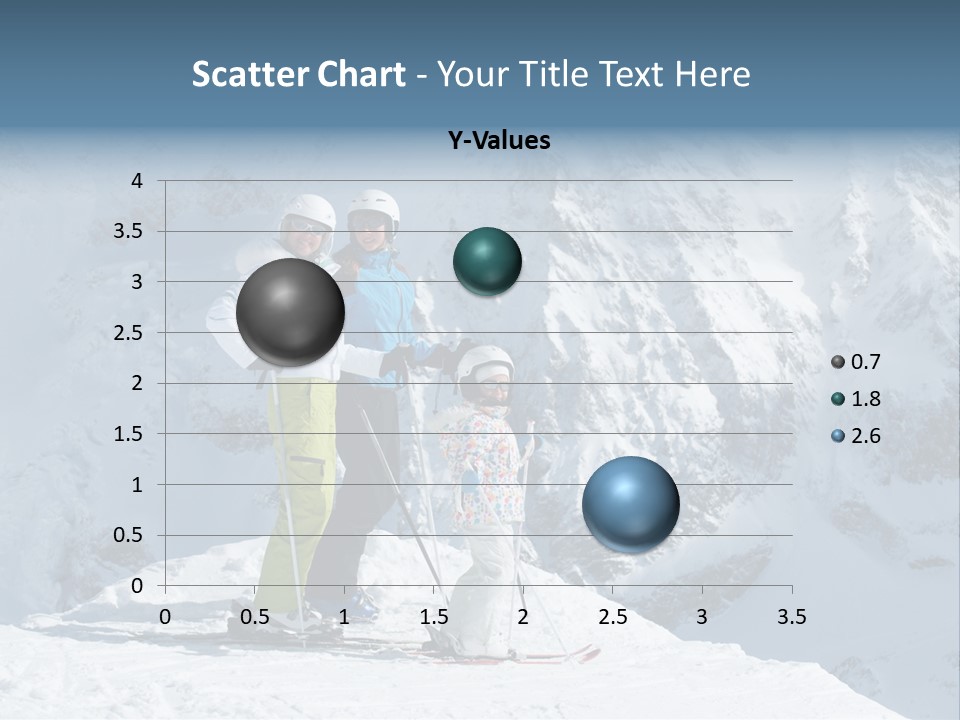 Scatter Chart - Your Title Text Here

Y-Values

4
3.5
3
2.5
2
1.5
1
0.5
0

0 0.5 1 1.5 2 2.5 3 3.5

0.7
1.8
2.6